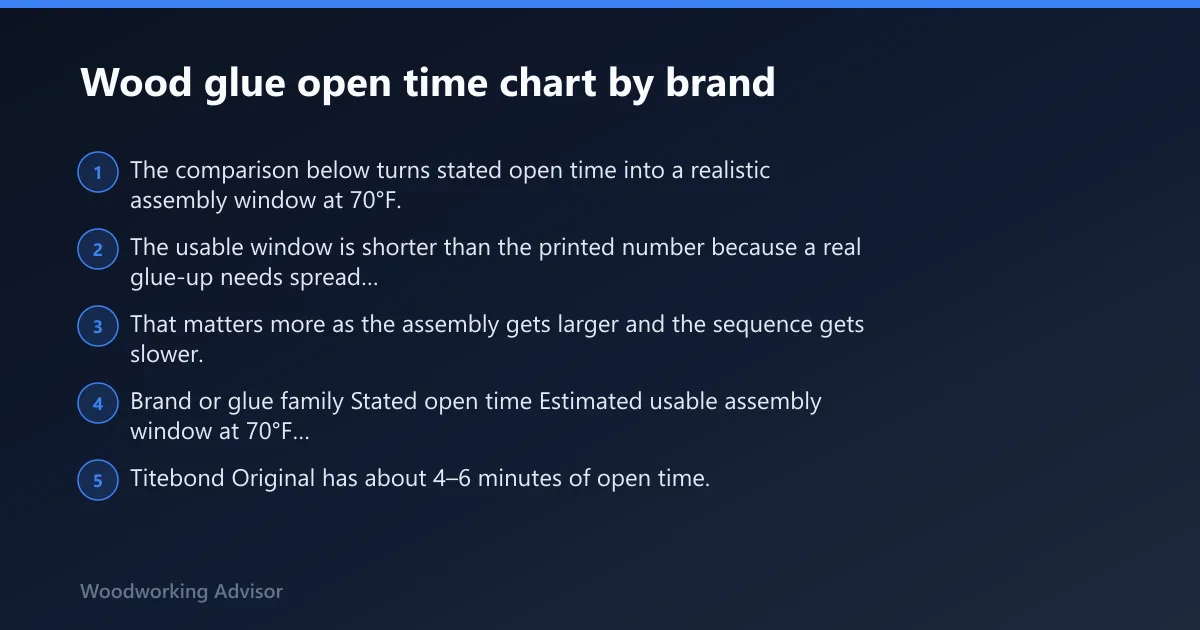 Wood glue open time chart by brand

1 The comparison below turns stated open time into a realistic assembly window at 70°F.

2 The usable window is shorter than the printed number because a real glue-up needs spread...

3 That matters more as the assembly gets larger and the sequence gets slower.

4 Brand or glue family Stated open time Estimated usable assembly window at 70°F...

5 Titebond Original has about 4–6 minutes of open time.

Woodworking Advisor